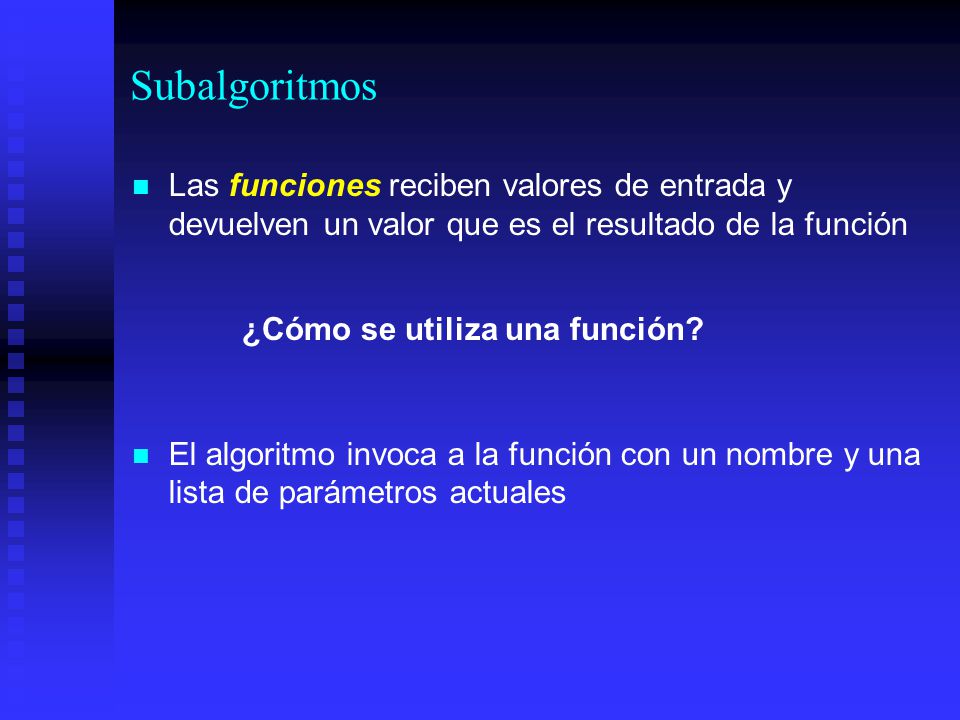 Subalgoritmos

Las funciones reciben valores de entrada y devuelven un valor que es el resultado de la función

¿Cómo se utiliza una función?

El algoritmo invoca a la función con un nombre y una lista de parámetros actuales